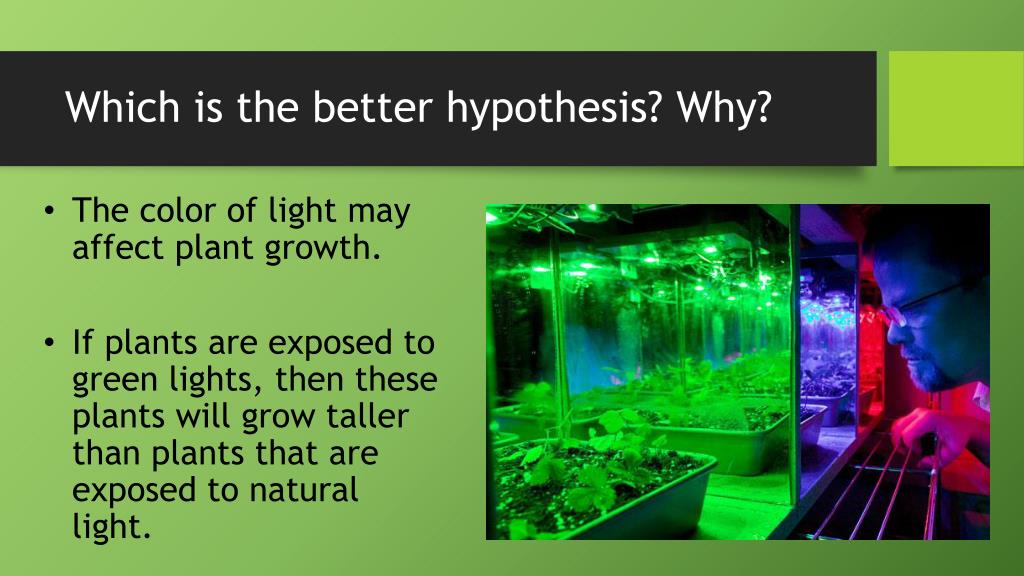 Which is the better hypothesis? Why?

• The color of light may affect plant growth.

• If plants are exposed to green lights, then these plants will grow taller than plants that are exposed to natural light.